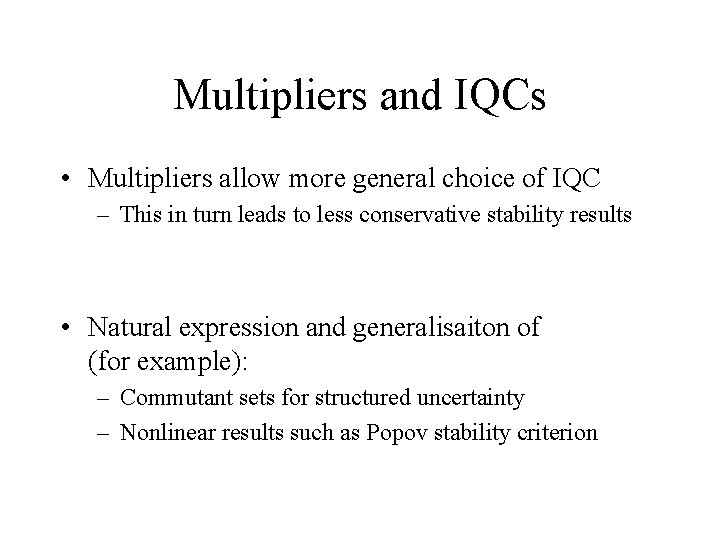 Multipliers and IQCs

• Multipliers allow more general choice of IQC
– This in turn leads to less conservative stability results

• Natural expression and generalisaiton of (for example):
– Commutant sets for structured uncertainty
– Nonlinear results such as Popov stability criterion